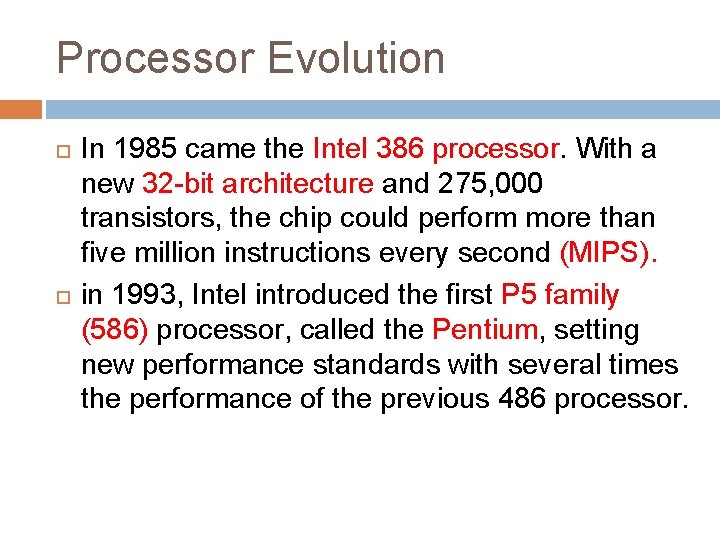 Processor Evolution

In 1985 came the Intel 386 processor. With a new 32-bit architecture and 275,000 transistors, the chip could perform more than five million instructions every second (MIPS).

in 1993, Intel introduced the first P5 family (586) processor, called the Pentium, setting new performance standards with several times the performance of the previous 486 processor.